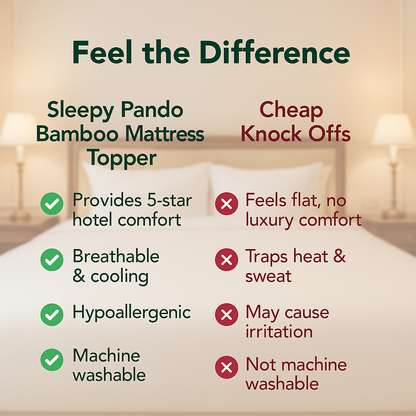 Feel the Difference

Sleepy Pando Bamboo Mattress Topper

Provides 5-star hotel comfort

Breathable & cooling

Hypoallergenic

Machine washable

Cheap Knock Offs

Feels flat, no luxury comfort

Traps heat & sweat

May cause irritation

Not machine washable